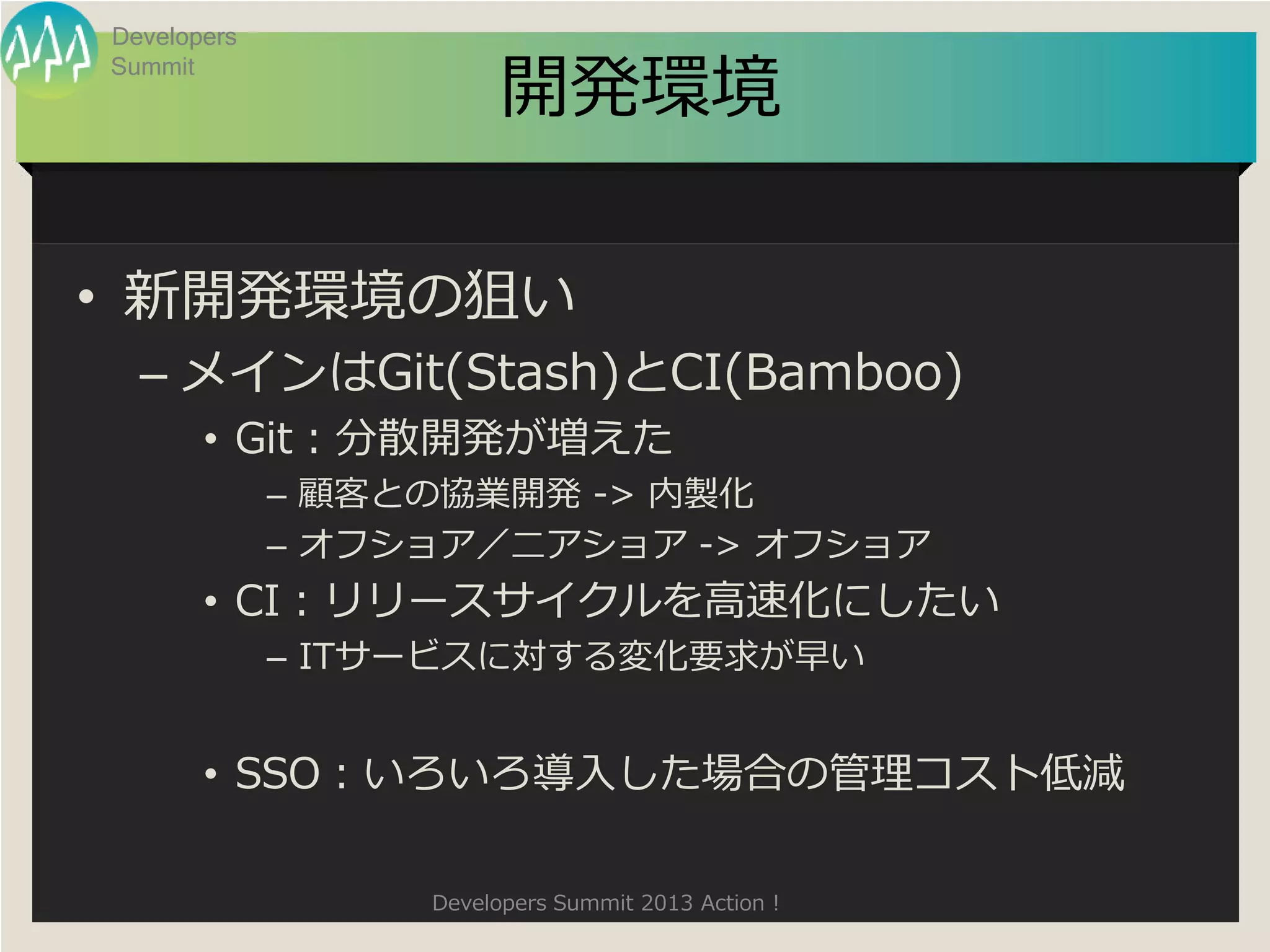 Developers Summit

開発環境

• 新開発環境の狙い

– メインはGit(Stash)とCI(Bamboo)

• Git：分散開発が増えた

– 顧客との協業開発 -> 内製化

– オフショア／ニアショア -> オフショア

• CI：リリースサイクルを高速化にしたい

– ITサービスに対する変化要求が早い

• SSO：いろいろ導入した場合の管理コスト低減

Developers Summit 2013 Action！